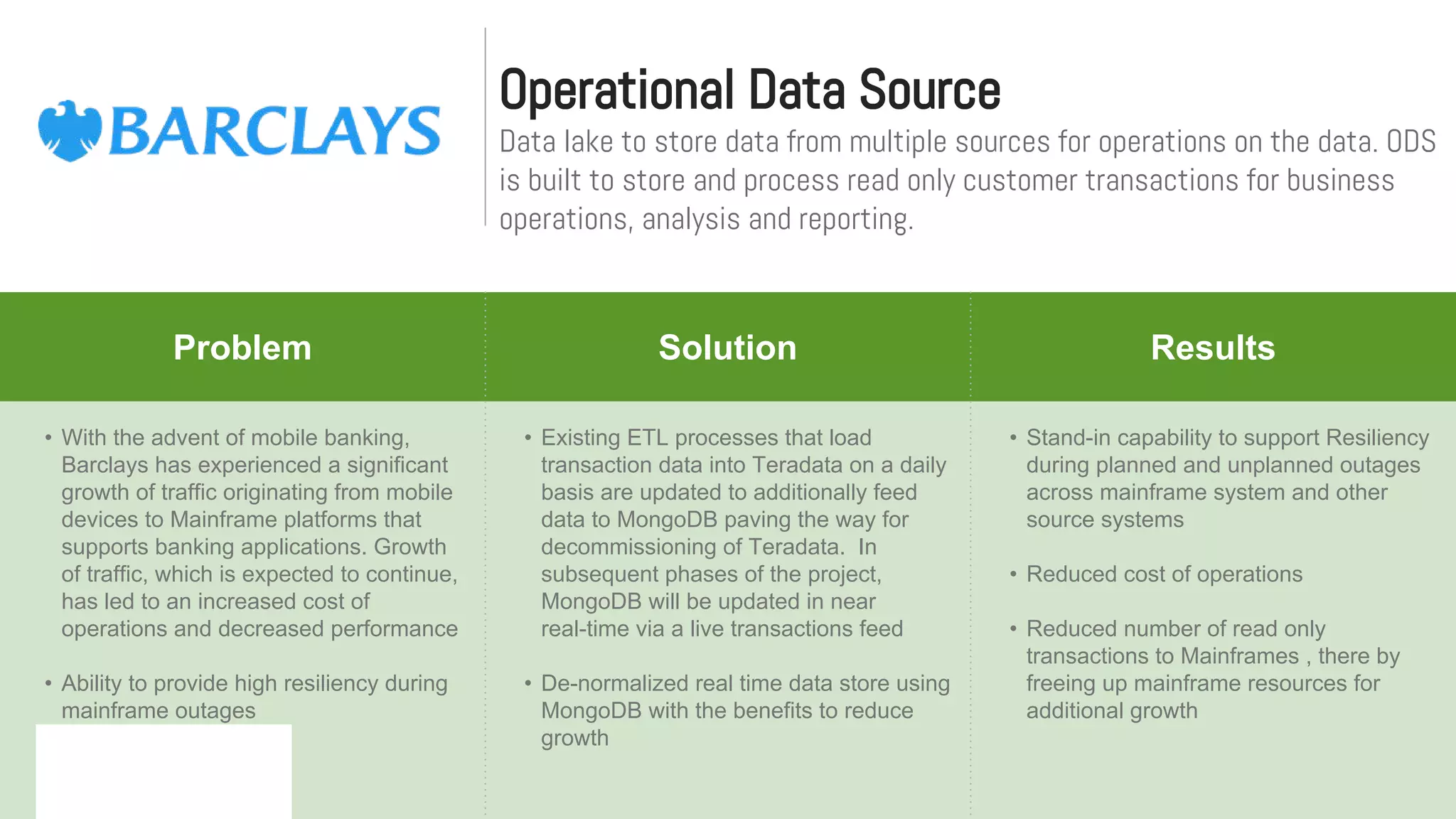 BARCLAYS

Operational Data Source

Data lake to store data from multiple sources for operations on the data. ODS is built to store and process read only customer transactions for business operations, analysis and reporting.

Problem

• With the advent of mobile banking, Barclays has experienced a significant growth of traffic originating from mobile devices to Mainframe platforms that supports banking applications. Growth of traffic, which is expected to continue, has led to an increased cost of operations and decreased performance

• Ability to provide high resiliency during mainframe outages

Solution

• Existing ETL processes that load transaction data into Teradata on a daily basis are updated to additionally feed data to MongoDB paving the way for decommissioning of Teradata. In subsequent phases of the project, MongoDB will be updated in near real-time via a live transactions feed

• De-normalized real time data store using MongoDB with the benefits to reduce growth

Results

• Stand-in capability to support Resiliency during planned and unplanned outages across mainframe system and other source systems

• Reduced cost of operations

• Reduced number of read only transactions to Mainframes , there by freeing up mainframe resources for additional growth